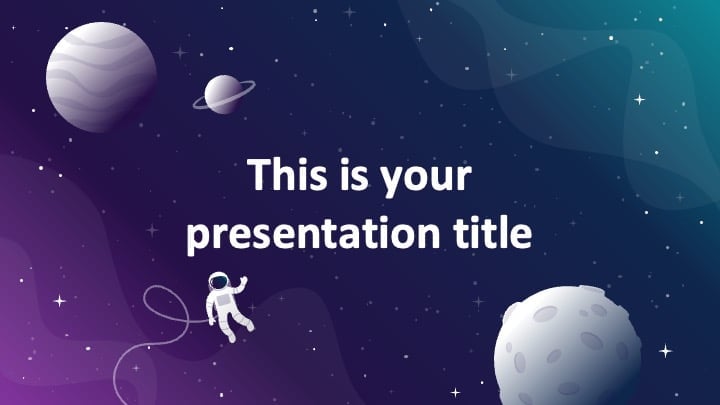 This is your presentation title